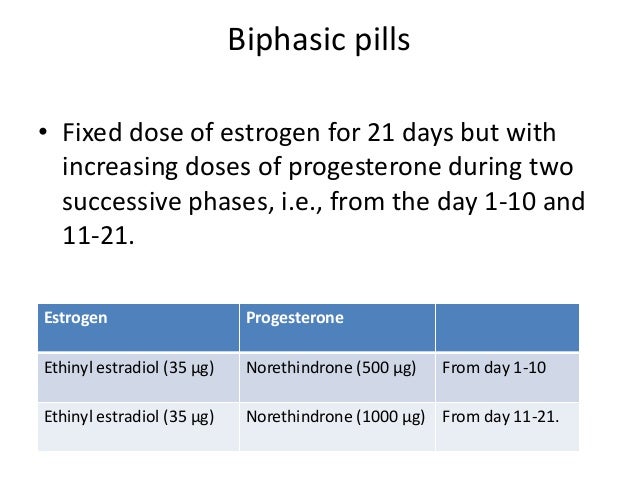 Biphasic pills

• Fixed dose of estrogen for 21 days but with increasing doses of progesterone during two successive phases, i.e., from the day 1-10 and 11-21.

| Estrogen | Progesterone | |
|---|---|---|
| Ethinyl estradiol (35 µg) | Norethindrone (500 µg) | From day 1-10 |
| Ethinyl estradiol (35 µg) | Norethindrone (1000 µg) | From day 11-21. |